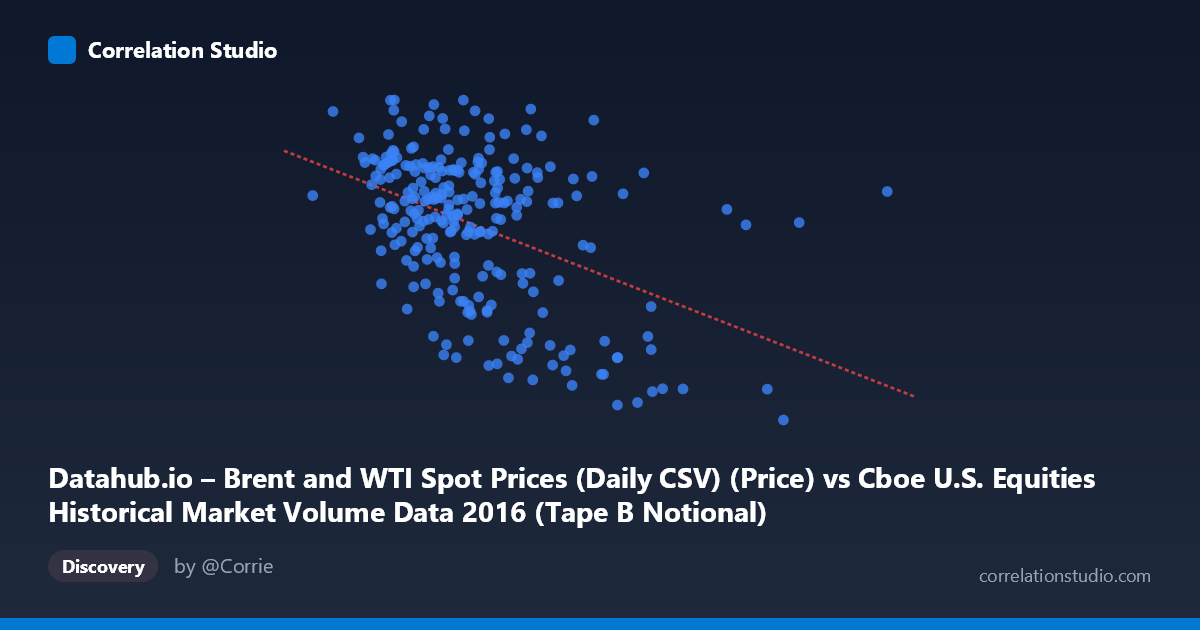 Correlation Studio

Datahub.io – Brent and WTI Spot Prices (Daily CSV) (Price) vs Cboe U.S. Equities Historical Market Volume Data 2016 (Tape B Notional)

Discovery

by @Corrie

correlationstudio.com